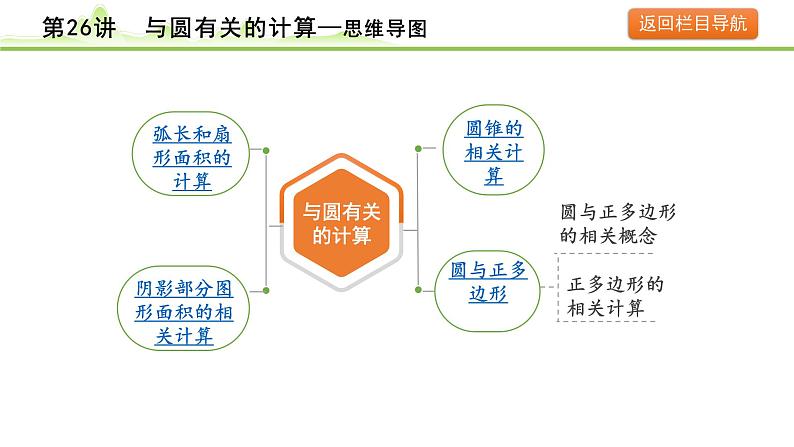 第26讲　与圆有关的计算—思维导图

返回栏目导航

弧长和扇形面积的计算

阴影部分图形面积的相关计算

与圆有关的计算

圆锥的相关计算

圆与正多边形

圆与正多边形的相关概念

正多边形的相关计算